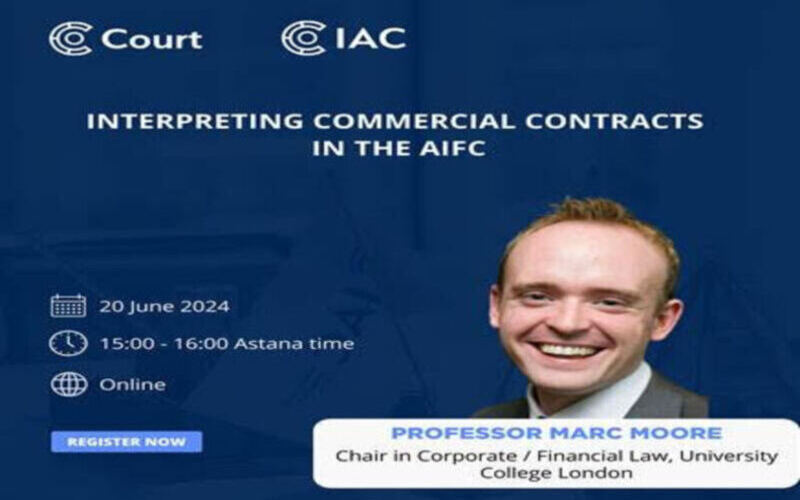 Court IAC

INTERPRETING COMMERCIAL CONTRACTS IN THE AIFC

20 June 2024

15:00 - 16:00 Astana time

Online

REGISTER NOW

PROFESSOR MARC MOORE
Chair in Corporate / Financial Law, University College London